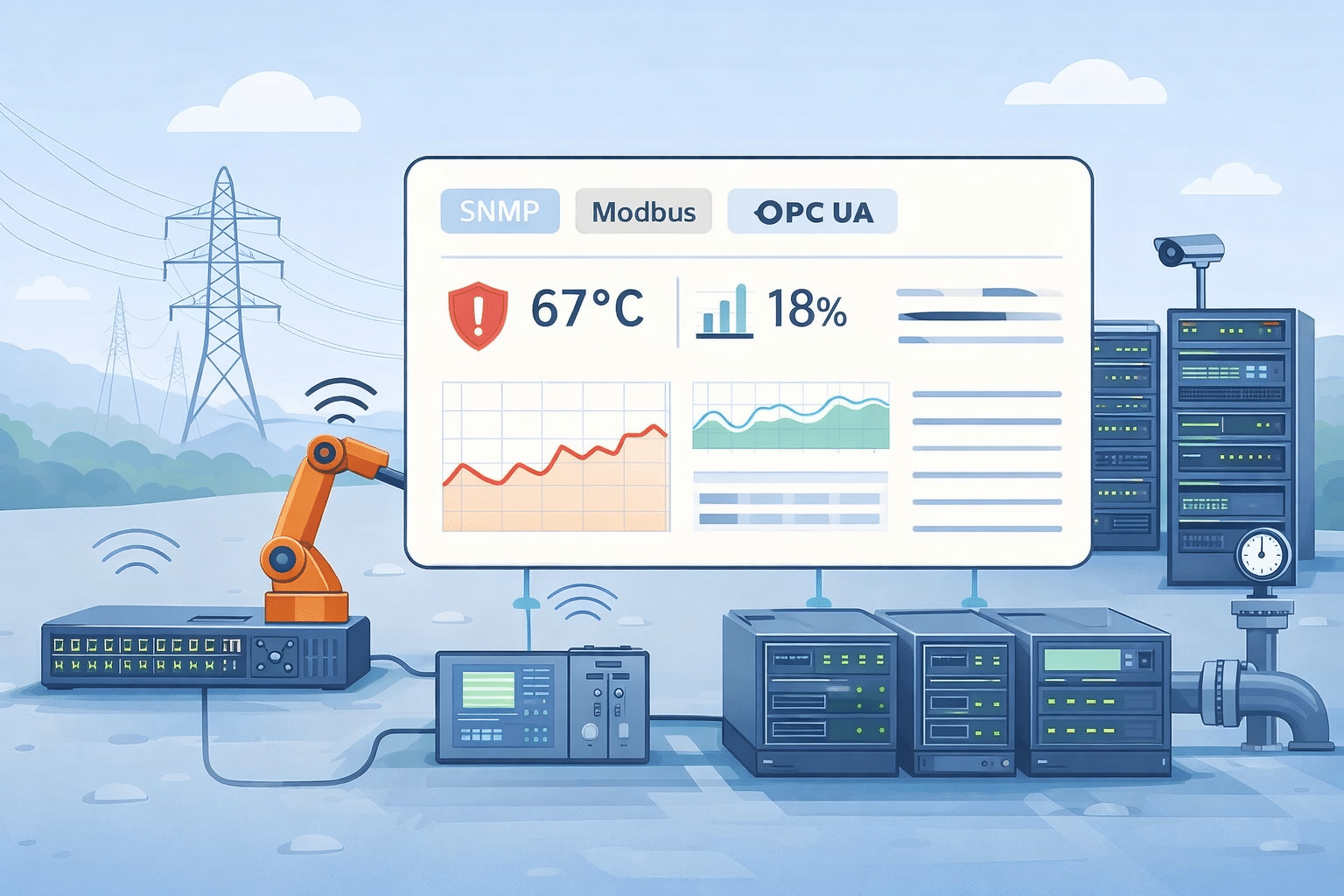 SNMP Modbus OPC UA

67°C 18%